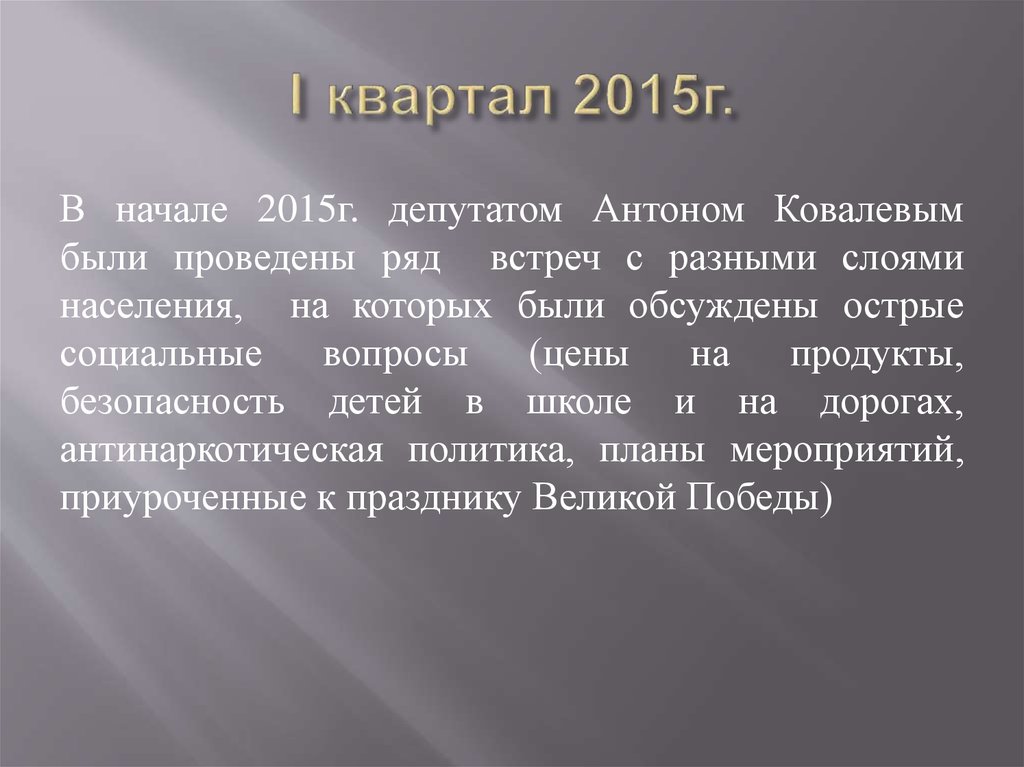 I квартал 2015г.

В начале 2015г. депутатом Антоном Ковалевым были проведены ряд встреч с разными слоями населения, на которых были обсуждены острые социальные вопросы (цены на продукты, безопасность детей в школе и на дорогах, антинаркотическая политика, планы мероприятий, приуроченные к празднику Великой Победы)